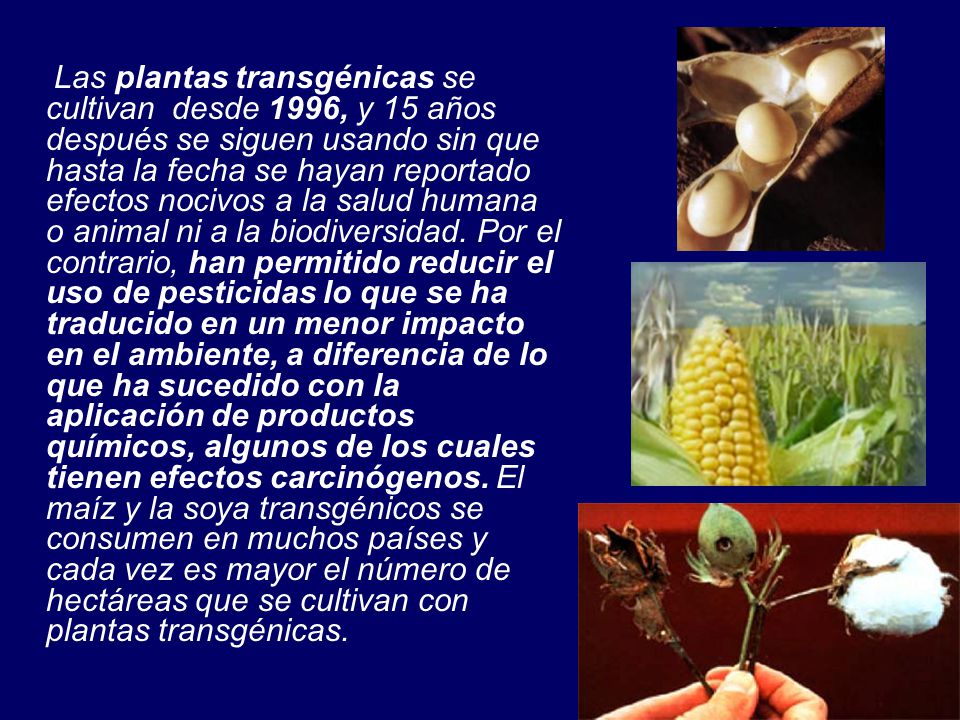 Las plantas transgénicas se cultivan desde 1996, y 15 años después se siguen usando sin que hasta la fecha se hayan reportado efectos nocivos a la salud humana o animal ni a la biodiversidad. Por el contrario, han permitido reducir el uso de pesticidas lo que se ha traducido en un menor impacto en el ambiente, a diferencia de lo que ha sucedido con la aplicación de productos químicos, algunos de los cuales tienen efectos carcinógenos. El maíz y la soya transgénicos se consumen en muchos países y cada vez es mayor el número de hectáreas que se cultivan con plantas transgénicas.